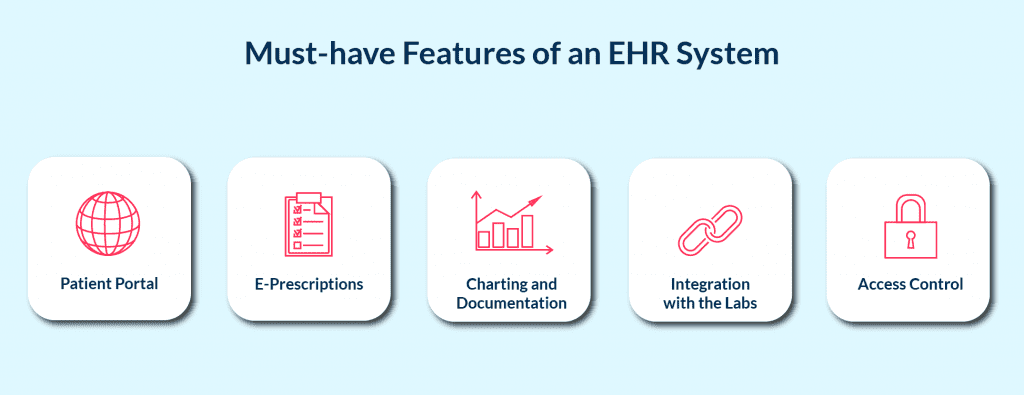 Must-have Features of an EHR System

Patient Portal

E-Prescriptions

Charting and Documentation

Integration with the Labs

Access Control